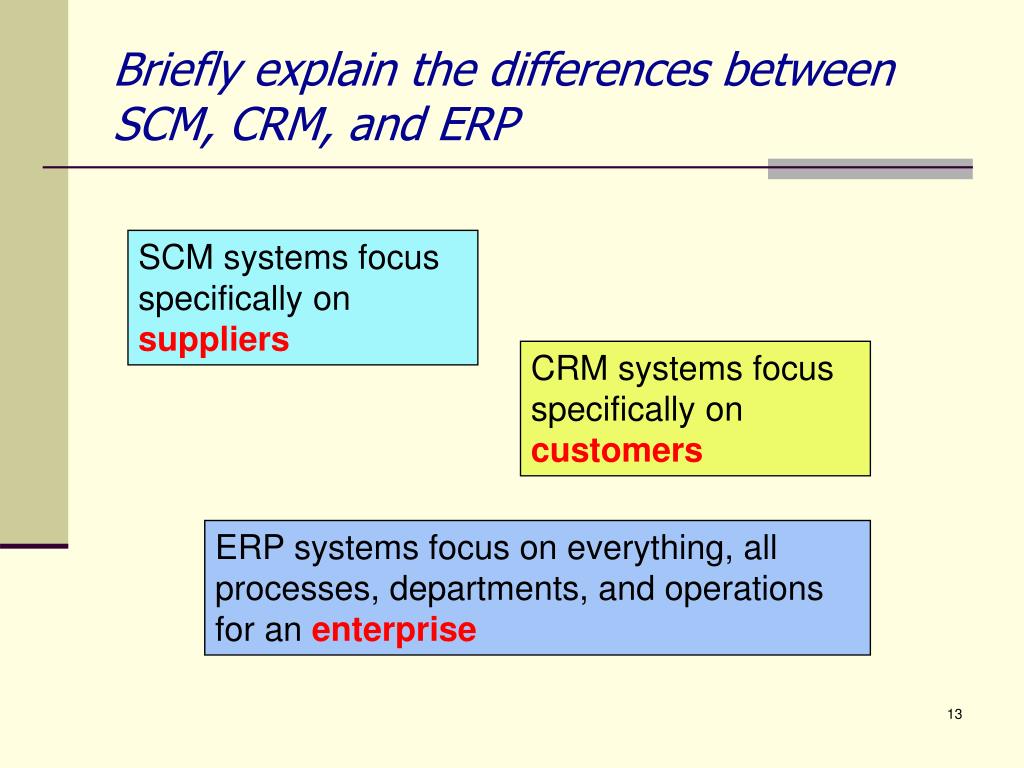 Briefly explain the differences between SCM, CRM, and ERP

SCM systems focus specifically on suppliers

CRM systems focus specifically on customers

ERP systems focus on everything, all processes, departments, and operations for an enterprise

13